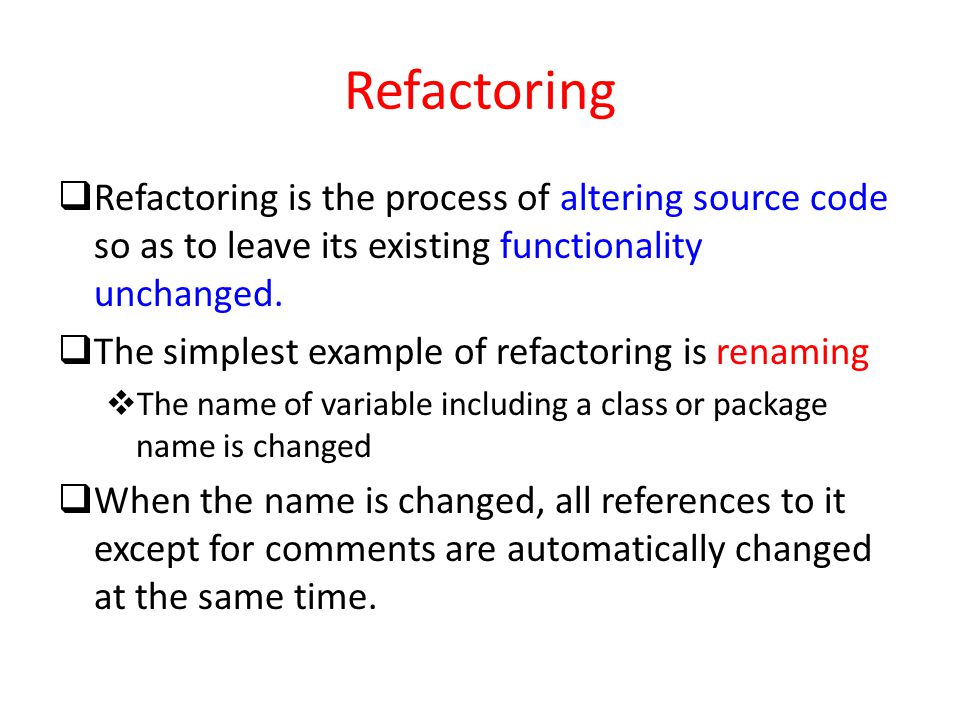 Refactoring

❑Refactoring is the process of altering source code so as to leave its existing functionality unchanged.

❑The simplest example of refactoring is renaming

❖The name of variable including a class or package name is changed

❑When the name is changed, all references to it except for comments are automatically changed at the same time.